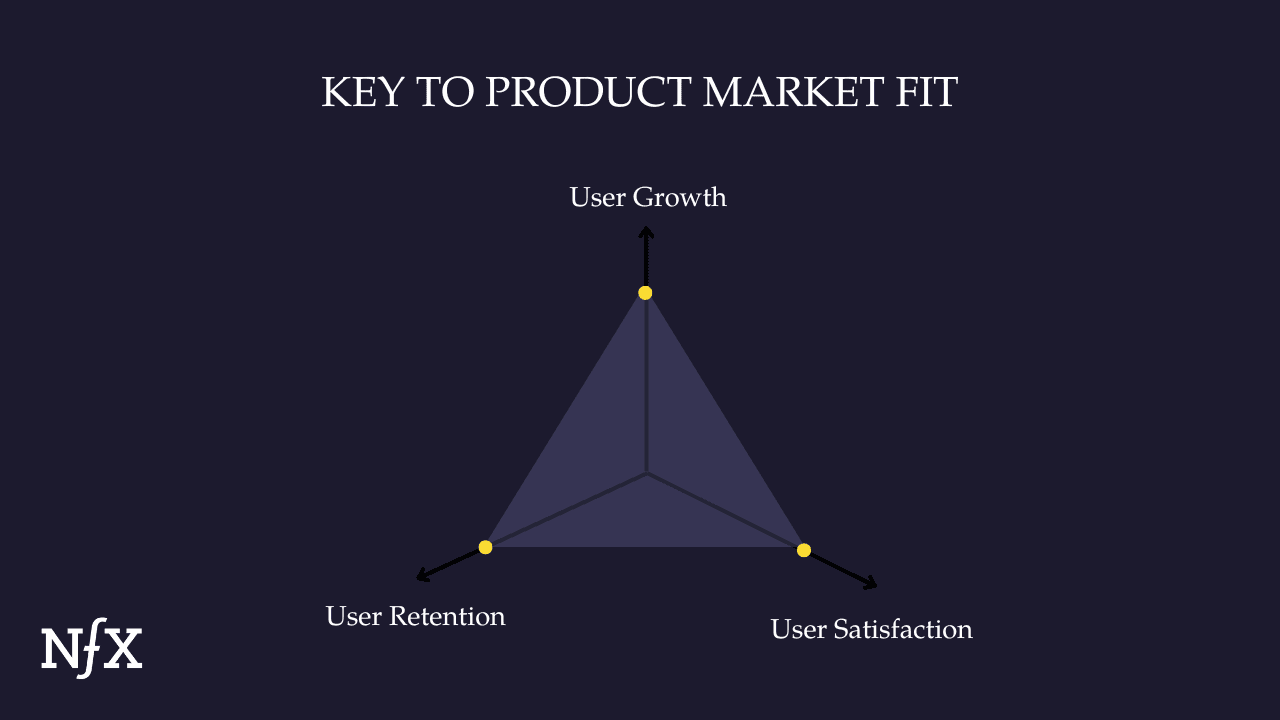 KEY TO PRODUCT MARKET FIT

User Growth

User Retention

User Satisfaction

NfX